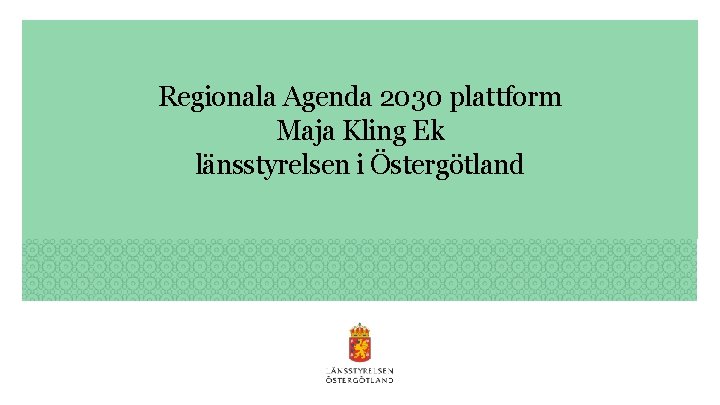 Regionala Agenda 2030 plattform
Maja Kling Ek
länsstyrelsen i Östergötland

LÄNSSTYRELSEN
ÖSTERGÖTLAND